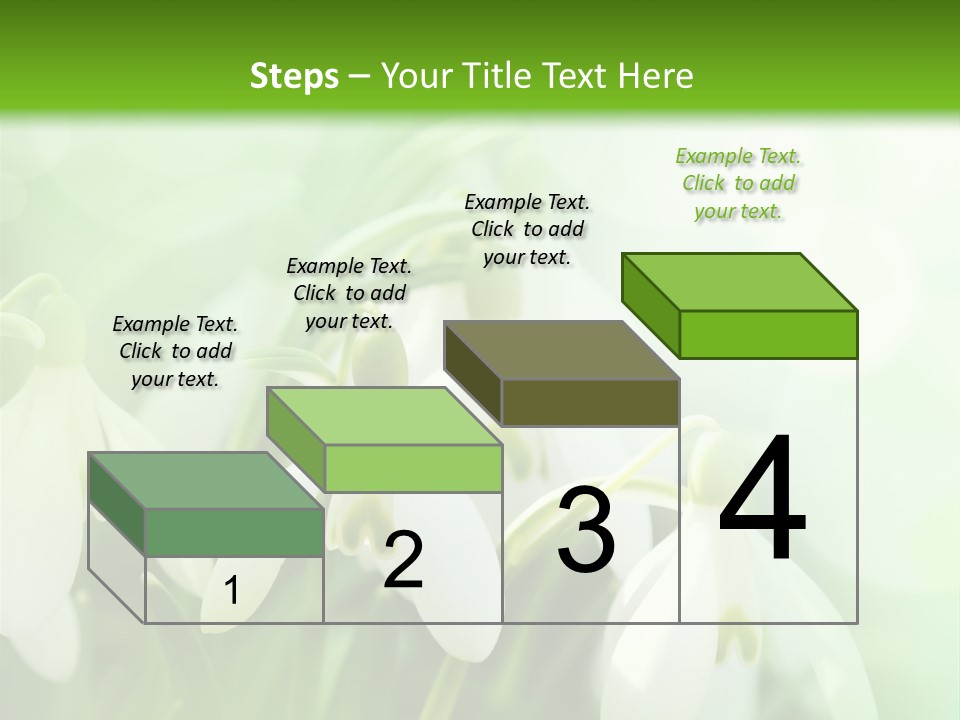 Steps – Your Title Text Here

Example Text. Click to add your text.

Example Text. Click to add your text.

Example Text. Click to add your text.

Example Text. Click to add your text.

1

2

3

4